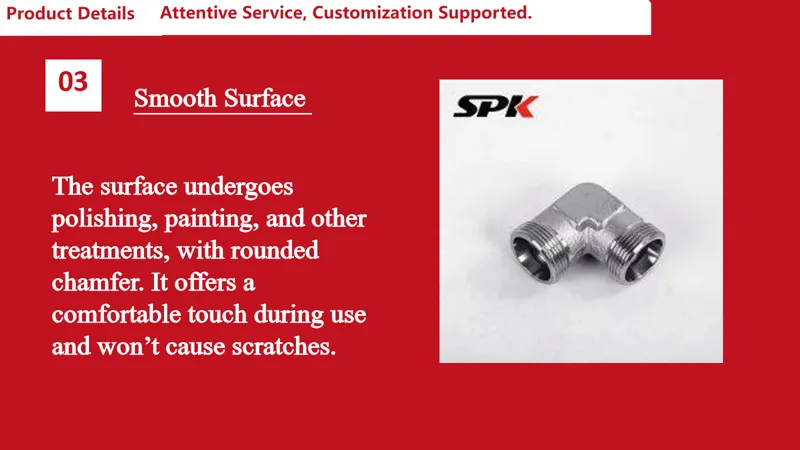 Product Details Attentive Service, Customization Supported.

03

Smooth Surface

The surface undergoes polishing, painting, and other treatments, with rounded chamfer. It offers a comfortable touch during use and won’t cause scratches.

SPK